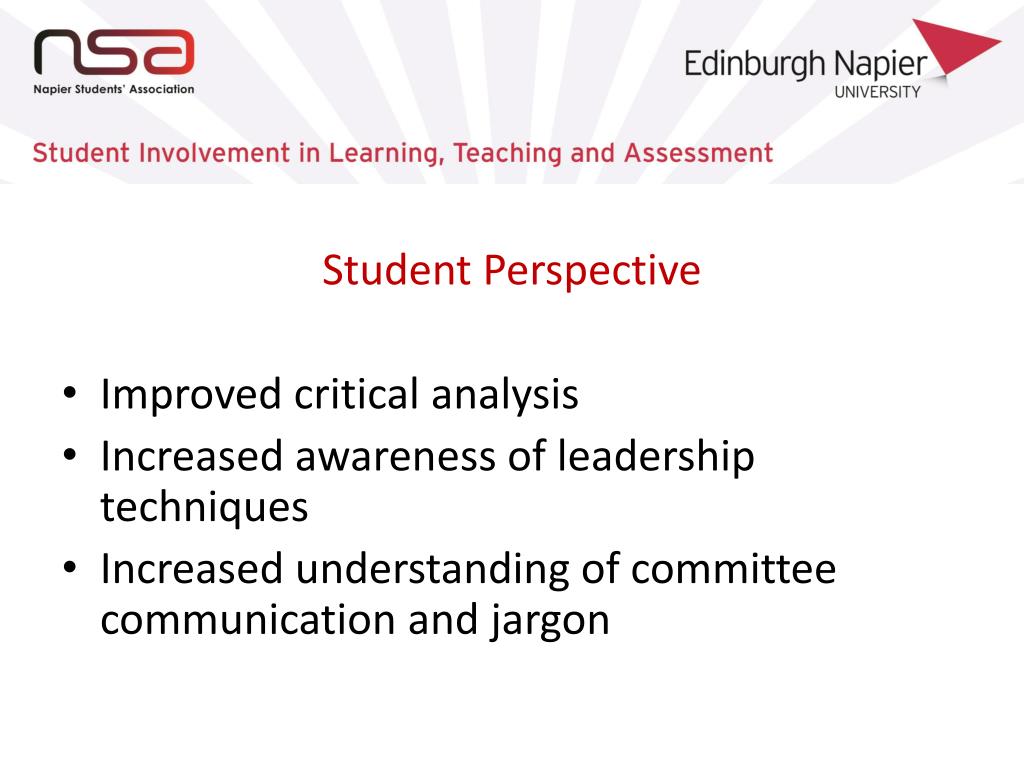 nsa
Napier Students' Association

Edinburgh Napier
UNIVERSITY

Student Involvement in Learning, Teaching and Assessment

Student Perspective

• Improved critical analysis
• Increased awareness of leadership techniques
• Increased understanding of committee communication and jargon